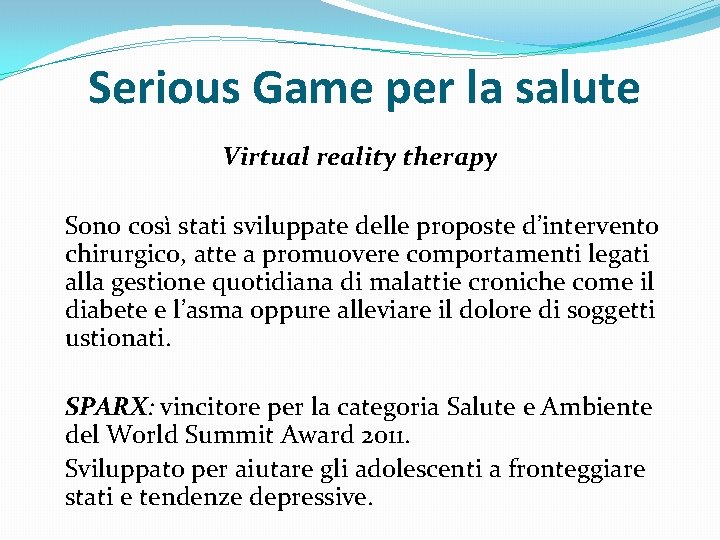 Serious Game per la salute

Virtual reality therapy

Sono così stati sviluppate delle proposte d'intervento chirurgico, atte a promuovere comportamenti legati alla gestione quotidiana di malattie croniche come il diabete e l'asma oppure alleviare il dolore di soggetti ustionati.

SPARX: vincitore per la categoria Salute e Ambiente del World Summit Award 2011.

Sviluppato per aiutare gli adolescenti a fronteggiare stati e tendenze depressive.